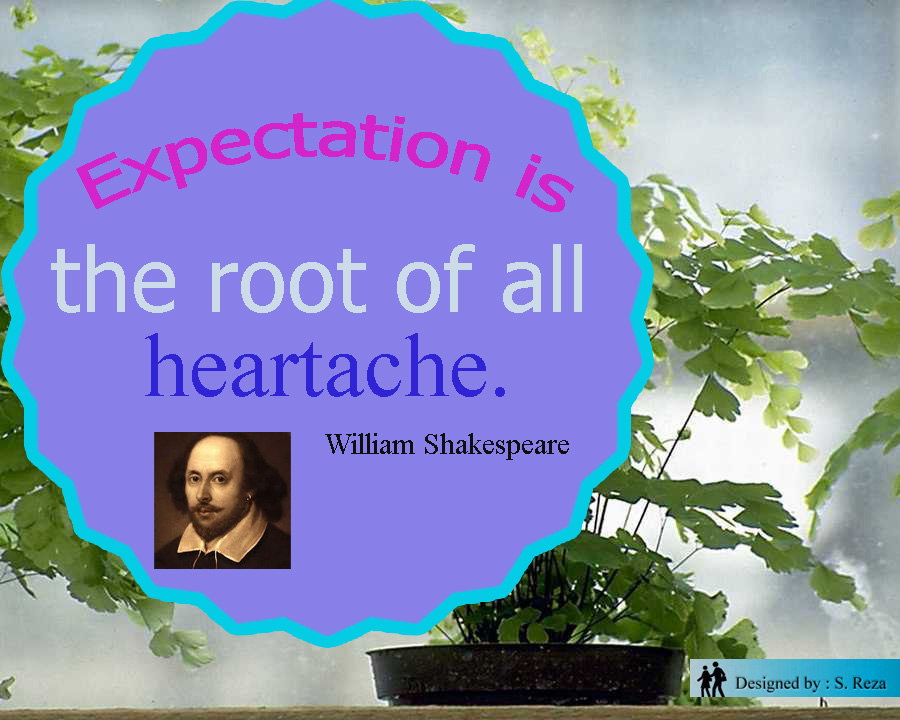 Expectation is
the root of all
heartache.

William Shakespeare

Designed by : S. Reza